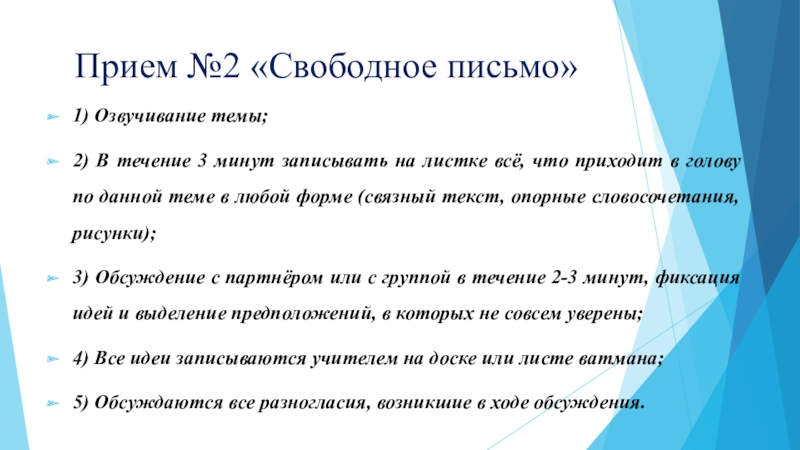 Прием №2 «Свободное письмо»

1) Озвучивание темы;

2) В течение 3 минут записывать на листке всё, что приходит в голову по данной теме в любой форме (связный текст, опорные словосочетания, рисунки);

3) Обсуждение с партнёром или с группой в течение 2-3 минут, фиксация идей и выделение предположений, в которых не совсем уверены;

4) Все идеи записываются учителем на доске или листе ватмана;

5) Обсуждаются все разногласия, возникшие в ходе обсуждения.